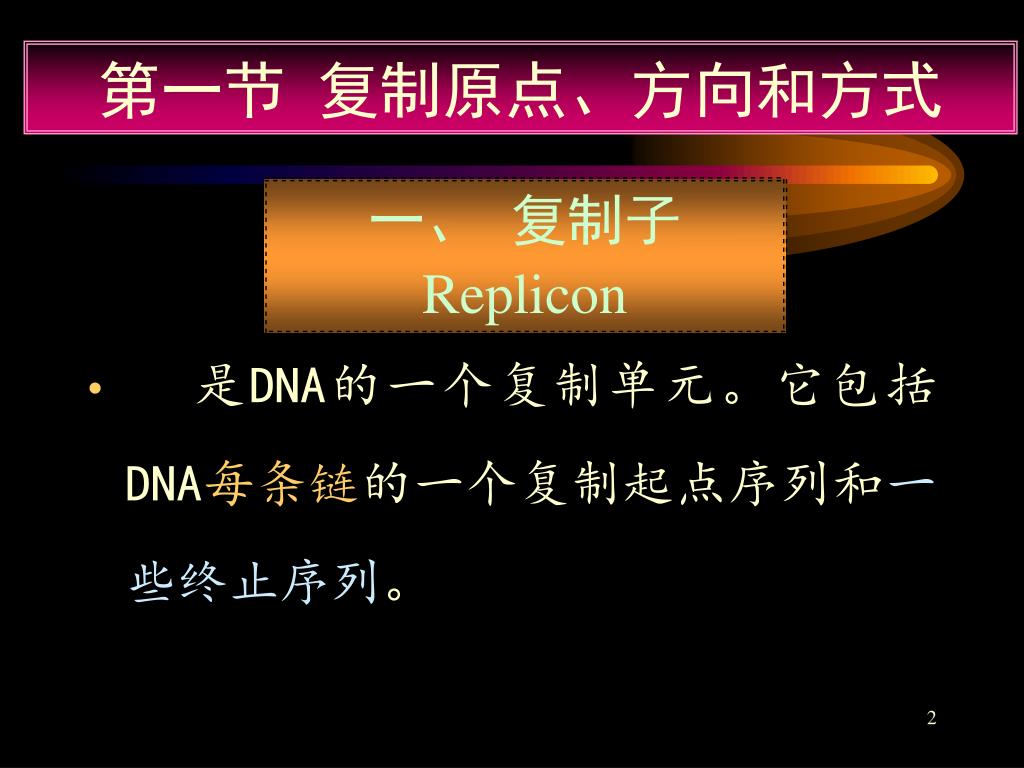 第一节 复制原点、方向和方式

一、 复制子
Replicon

• 是DNA的一个复制单元。它包括DNA每条链的一个复制起点序列和一些终止序列。

2